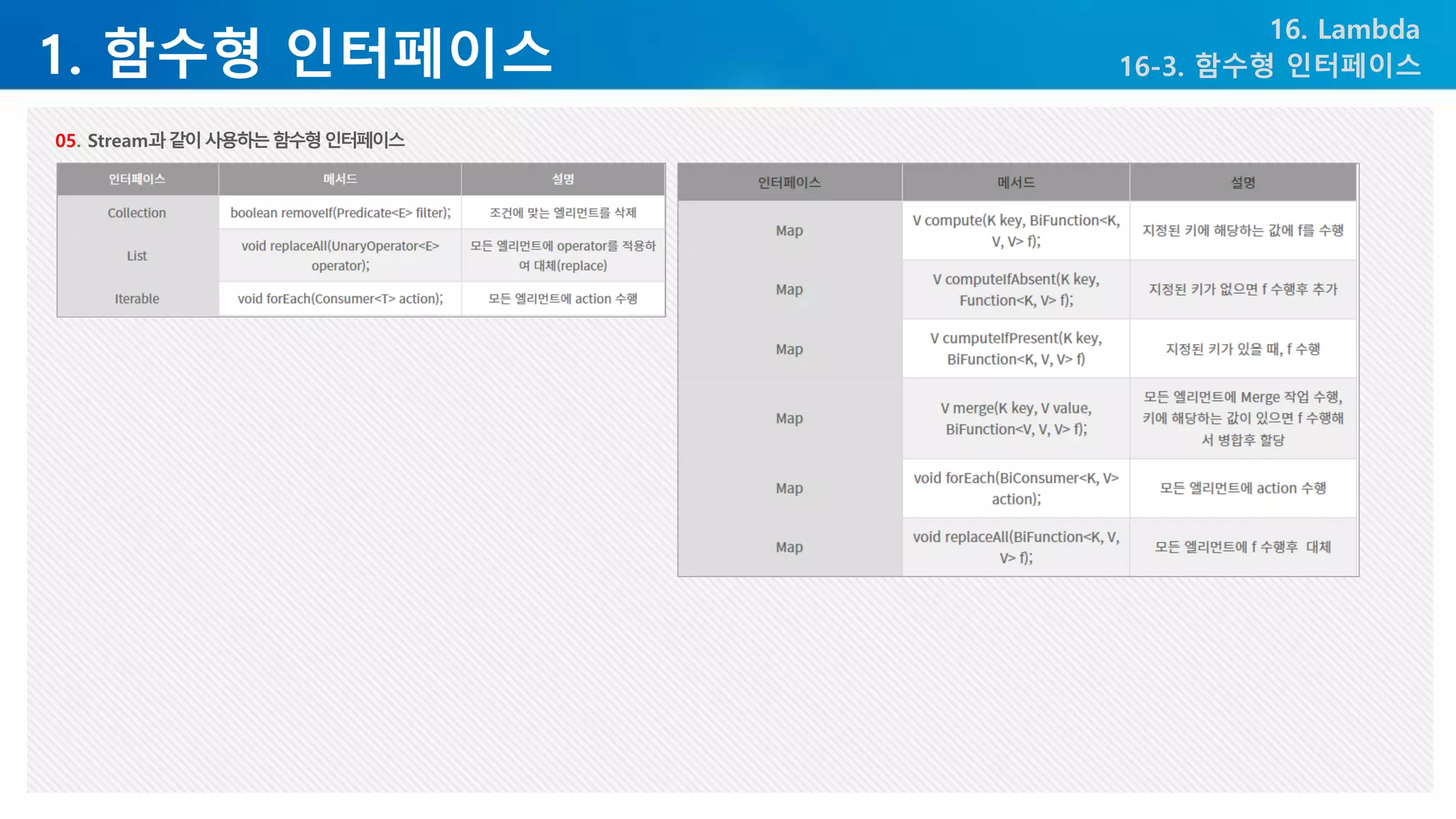 1. 함수형 인터페이스

16. Lambda
16-3. 함수형 인터페이스

05. Stream과 같이 사용하는 함수형 인터페이스

| 인터페이스 | 메서드 | 설명 |
|---|---|---|
| Collection | boolean removeIf(Predicate<E> filter); | 조건에 맞는 엘리먼트를 삭제 |
| List | void replaceAll(UnaryOperator<E> operator); | 모든 엘리먼트에 operator를 적용하여 대체(replace) |
| Iterable | void forEach(Consumer<T> action); | 모든 엘리먼트에 action 수행 |

| 인터페이스 | 메서드 | 설명 |
|---|---|---|
| Map | V compute(K key, BiFunction<K, V, V> f); | 지정된 키에 해당하는 값에 f를 수행 |
| Map | V computeIfAbsent(K key, Function<K, V> f); | 지정된 키가 없으면 f 수행후 추가 |
| Map | V cumputeIfPresent(K key, BiFunction<K, V, V> f) | 지정된 키가 있을 때, f 수행 |
| Map | V merge(K key, V value, BiFunction<V, V, V> f); | 모든 엘리먼트에 Merge 작업 수행, 키에 해당하는 값이 있으면 f 수행해서 병합후 할당 |
| Map | void forEach(BiConsumer<K, V> action); | 모든 엘리먼트에 action 수행 |
| Map | void replaceAll(BiFunction<K, V, V> f); | 모든 엘리먼트에 f 수행후 대체 |